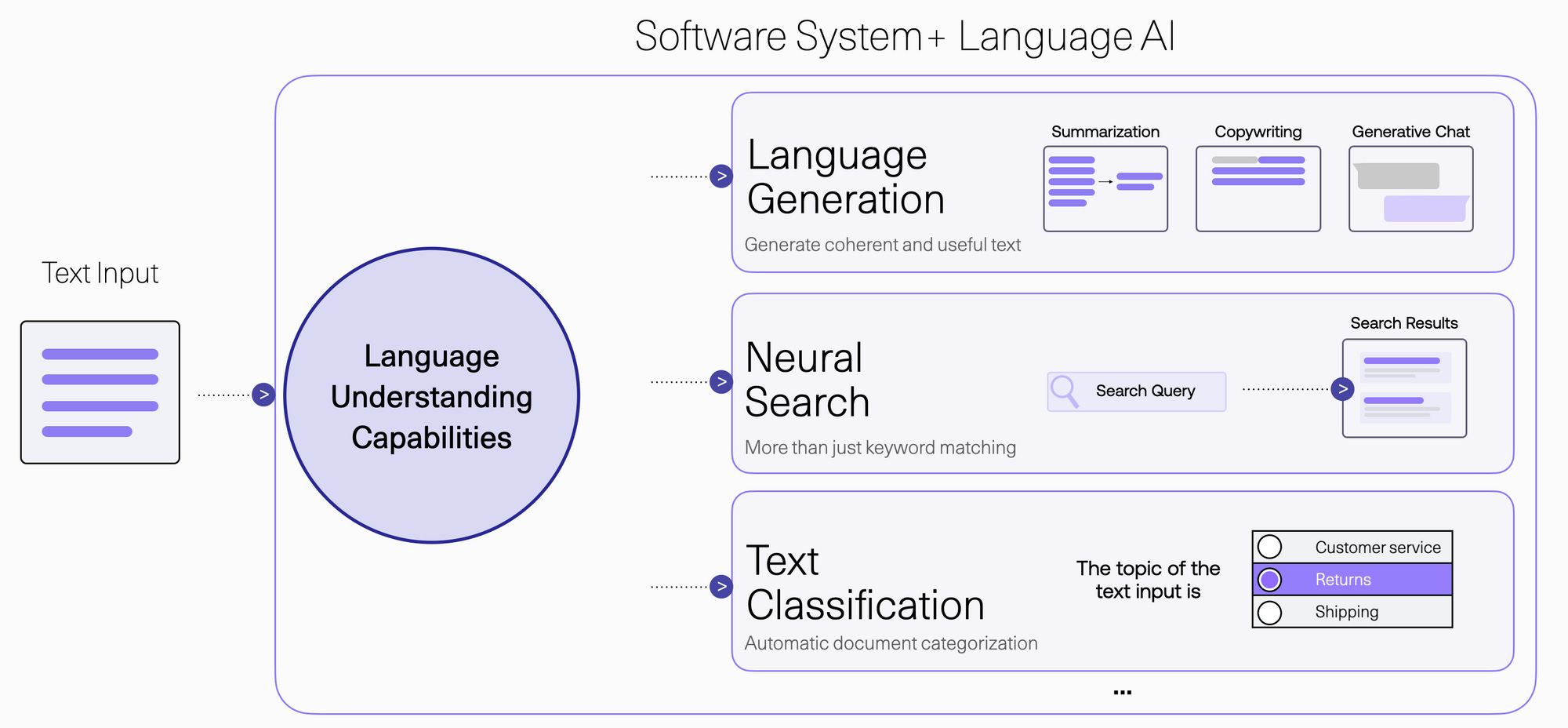 Software System+ Language AI

Text Input

Language Understanding Capabilities

Language Generation

Generate coherent and useful text

Summarization

Copywriting

Generative Chat

Neural Search

More than just keyword matching

Search Query

Search Results

Text Classification

Automatic document categorization

The topic of the text input is

Customer service

Returns

Shipping

...